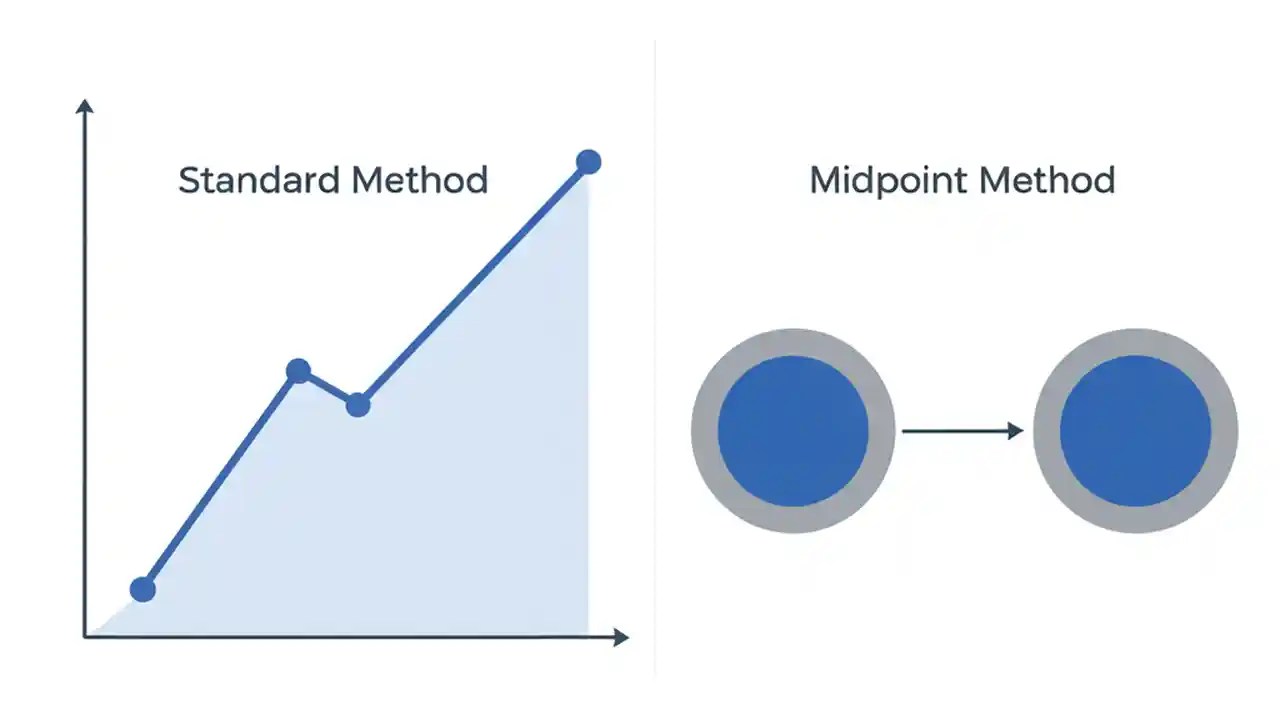 Standard Method

Midpoint Method